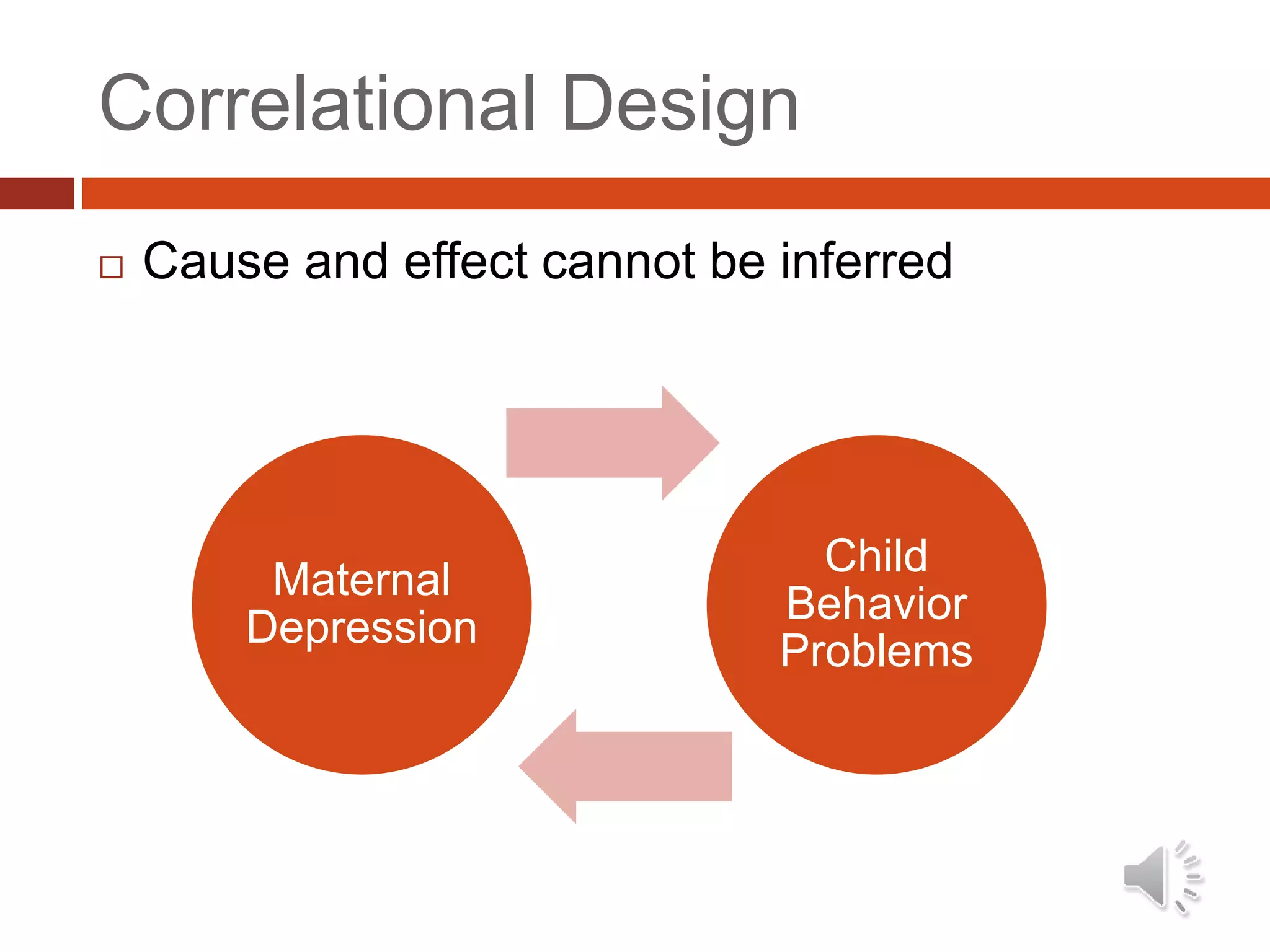 Correlational Design

□ Cause and effect cannot be inferred

Maternal Depression

Child Behavior Problems